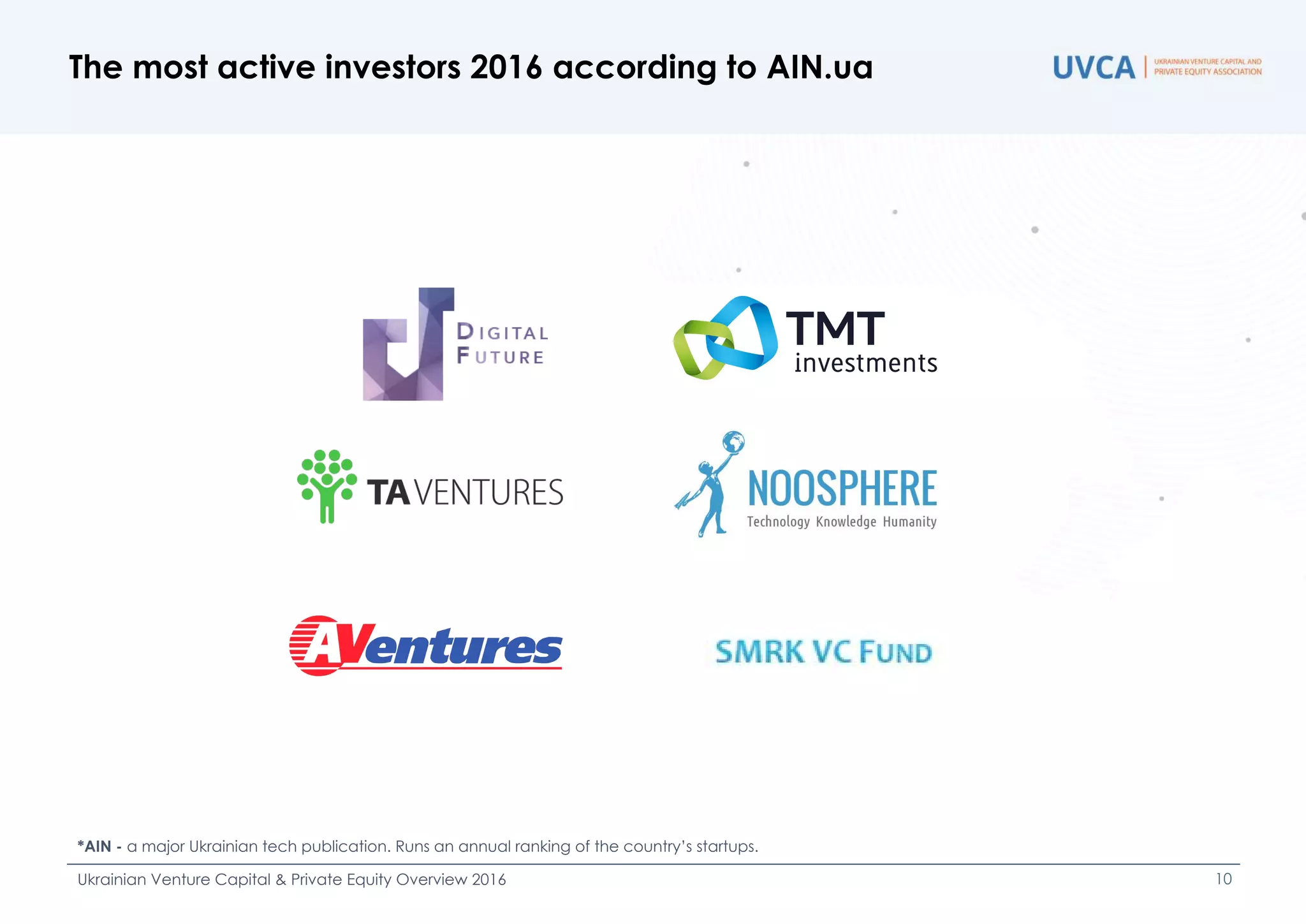 The most active investors 2016 according to AIN.ua

UVCA | UKRAINIAN VENTURE CAPITAL AND PRIVATE EQUITY ASSOCIATION

DIGITAL FUTURE

TMT investments

TA VENTURES

NOOSPHERE
Technology Knowledge Humanity

AVentures

SMRK VC FUND

*AIN - a major Ukrainian tech publication. Runs an annual ranking of the country's startups.

Ukrainian Venture Capital & Private Equity Overview 2016

10